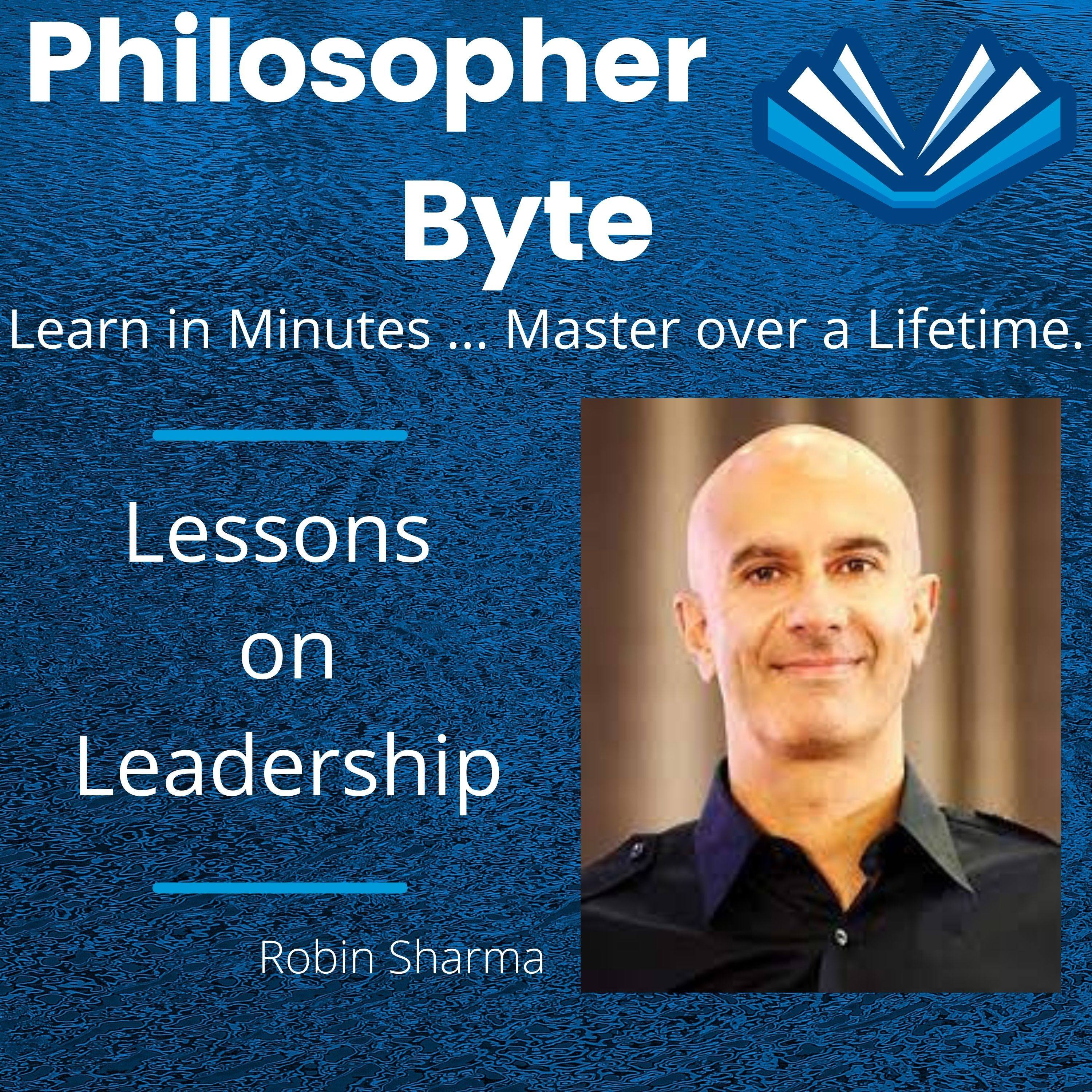 Philosopher Byte

Learn in Minutes ... Master over a Lifetime.

Lessons on Leadership

Robin Sharma